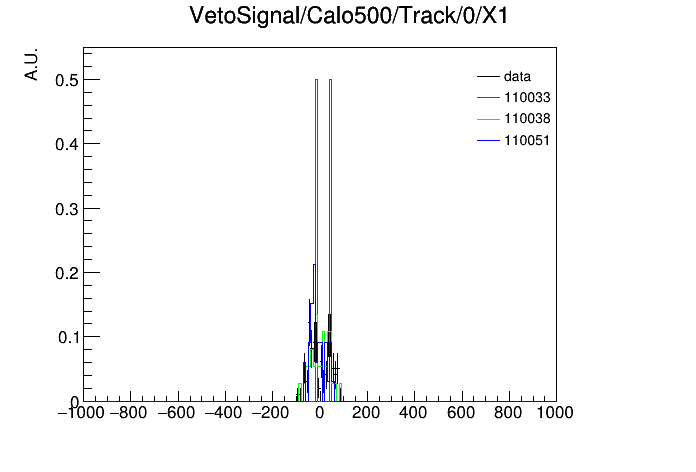 VetoSignal/Calo500/Track/0/X1

A.U.

data
110033
110038
110051

0.5
0.4
0.3
0.2
0.1
0

−1000 −800 −600 −400 −200 0 200 400 600 800 1000